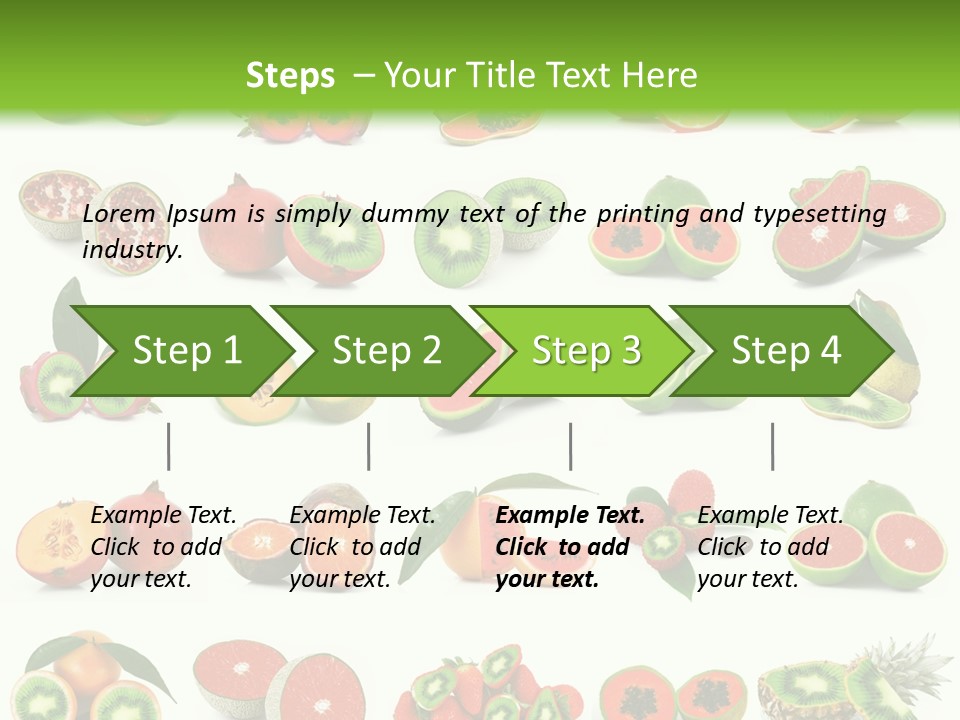 Steps – Your Title Text Here

Lorem Ipsum is simply dummy text of the printing and typesetting industry.

Step 1

Step 2

Step 3

Step 4

Example Text. Click to add your text.

Example Text. Click to add your text.

Example Text. Click to add your text.

Example Text. Click to add your text.